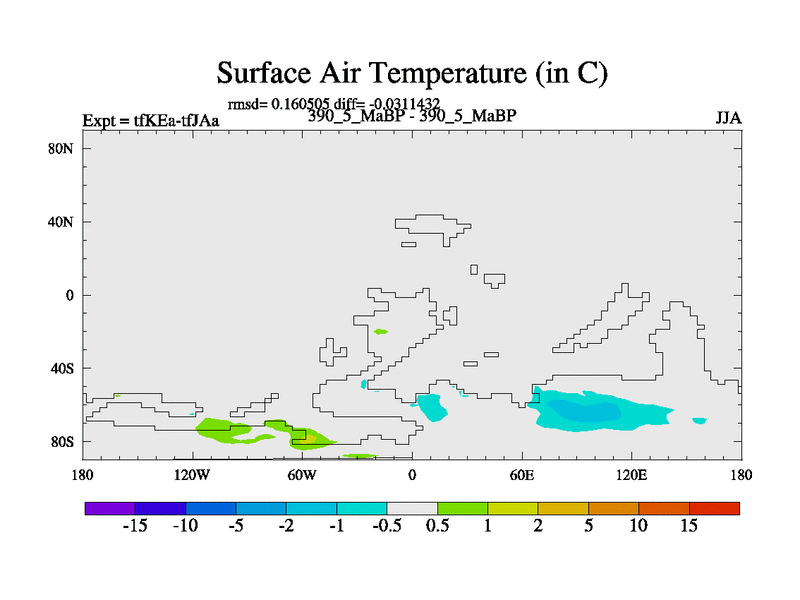 Surface Air Temperature (in C)

rmsd= 0.160505 diff= -0.0311432

Expt = tfKEa-tfJAa

390_5_MaBP - 390_5_MaBP

JJA

80N

40N

0

40S

80S

180

120W

60W

0

60E

120E

180

-15 -10 -5 -2 -1 -0.5 0.5 1 2 5 10 15